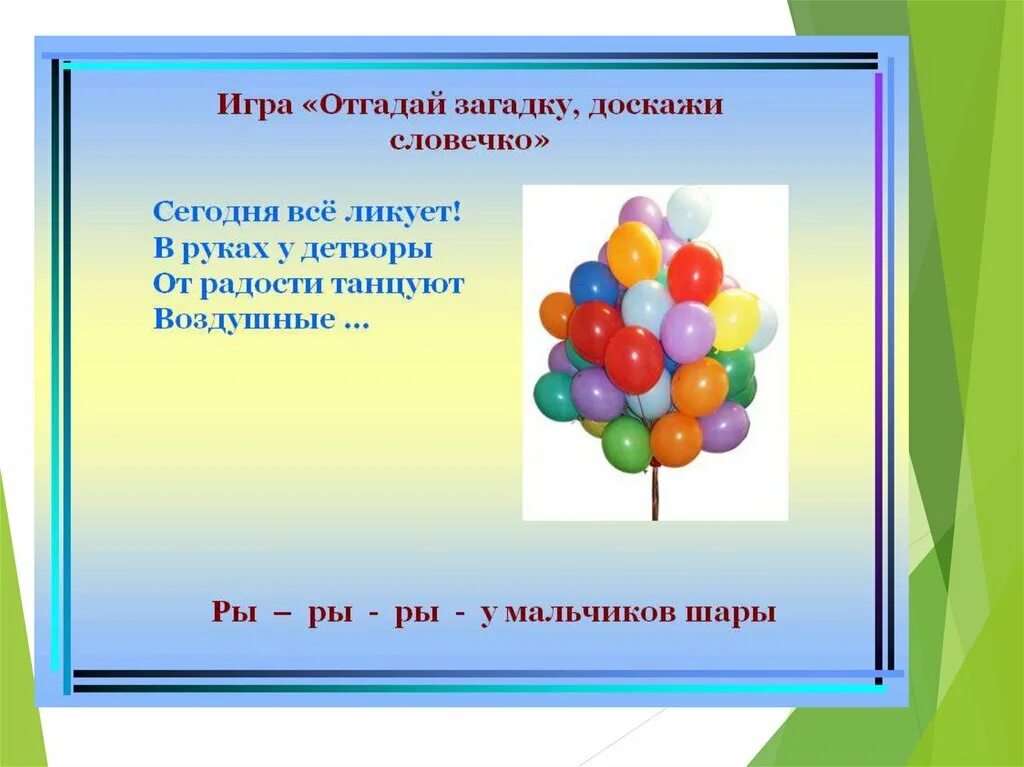 Игра «Отгадай загадку, доскажи словечко»

Сегодня всё ликует!
В руках у детворы
От радости танцуют
Воздушные ...

Ры – ры - ры - у мальчиков шары